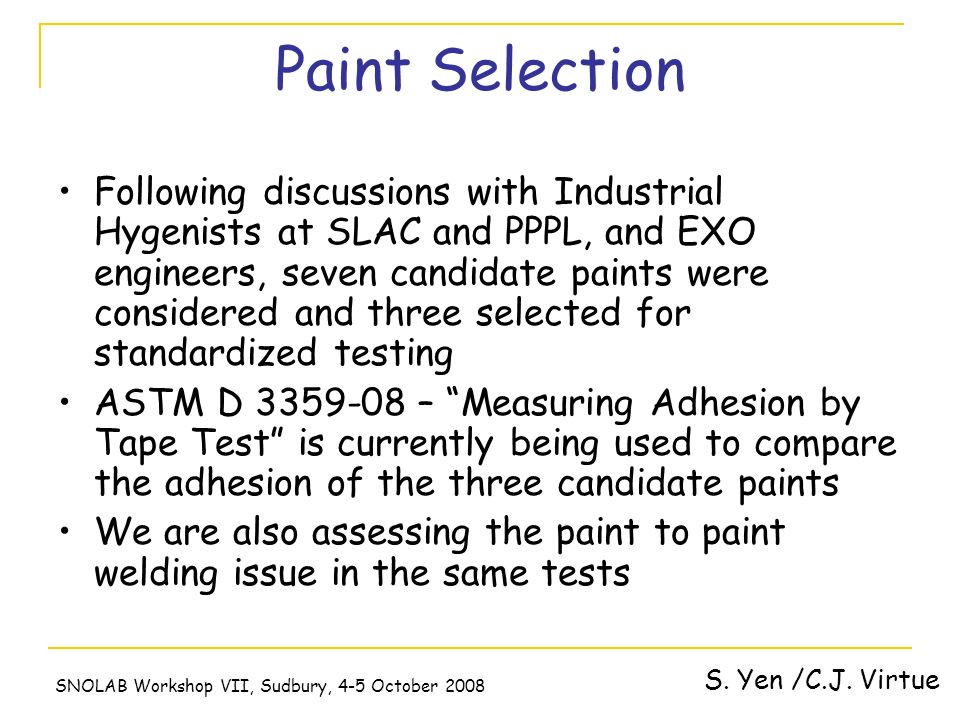 Paint Selection

• Following discussions with Industrial Hygenists at SLAC and PPPL, and EXO engineers, seven candidate paints were considered and three selected for standardized testing

• ASTM D 3359-08 – “Measuring Adhesion by Tape Test” is currently being used to compare the adhesion of the three candidate paints

• We are also assessing the paint to paint welding issue in the same tests

SNOLAB Workshop VII, Sudbury, 4-5 October 2008

S. Yen /C.J. Virtue